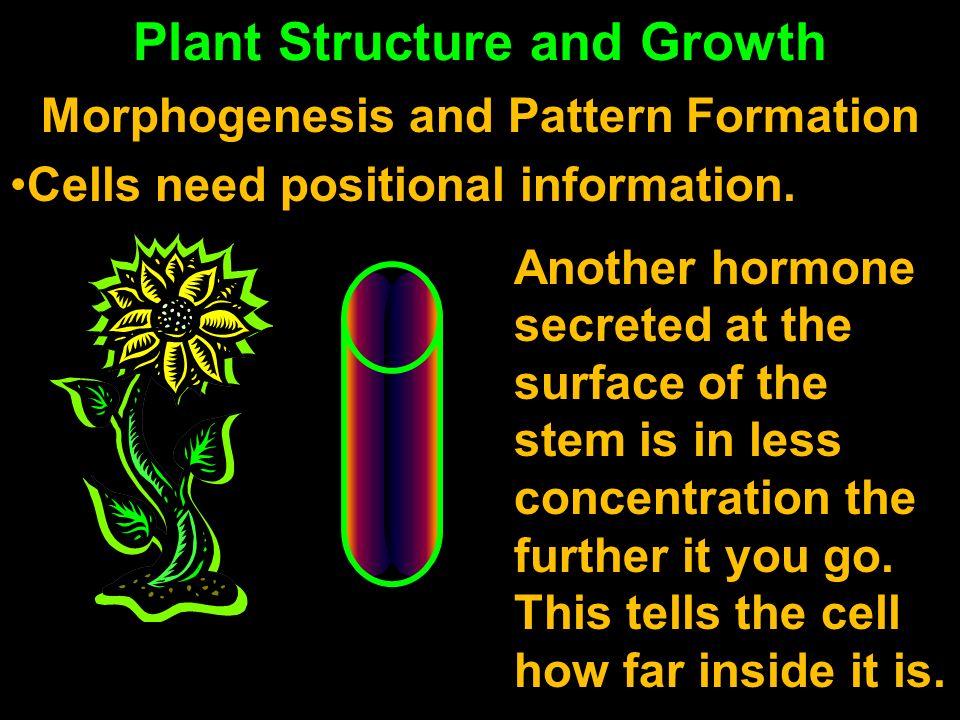 Plant Structure and Growth

Morphogenesis and Pattern Formation

•Cells need positional information.

Another hormone secreted at the surface of the stem is in less concentration the further it you go. This tells the cell how far inside it is.